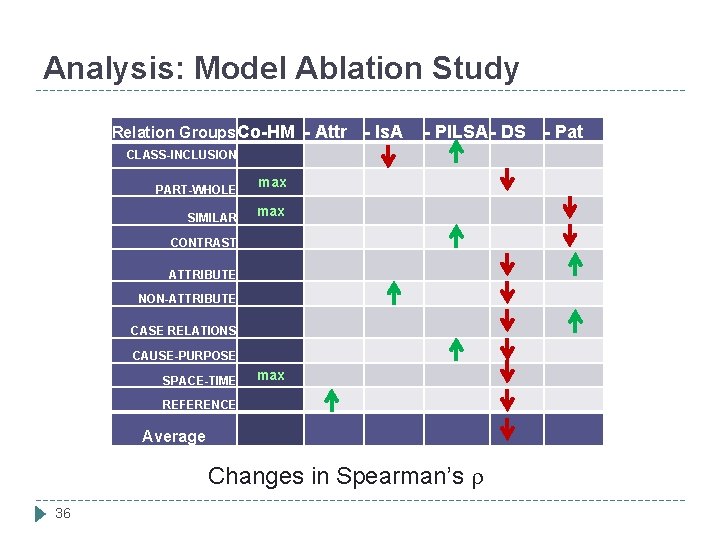 Analysis: Model Ablation Study

| Relation Groups | Co-HM | - Attr | - IsA | - PILSA | - DS | - Pat |
|---|---|---|---|---|---|---|
| CLASS-INCLUSION | | | ↓ | ↑ | | |
| PART-WHOLE | max | | | | ↓ | |
| SIMILAR | max | | | | | ↓ |
| CONTRAST | | | | ↑ | | ↓ |
| ATTRIBUTE | | | | | ↓ | ↑ |
| NON-ATTRIBUTE | | | ↑ | | ↓ | |
| CASE RELATIONS | | | | | ↓ | ↑ |
| CAUSE-PURPOSE | | | | ↑ | ↓ | |
| SPACE-TIME | max | | | | ↓ | |
| REFERENCE | | ↑ | | | ↓ | |
| Average | | | | | ↓ | |

Changes in Spearman's $\rho$

36